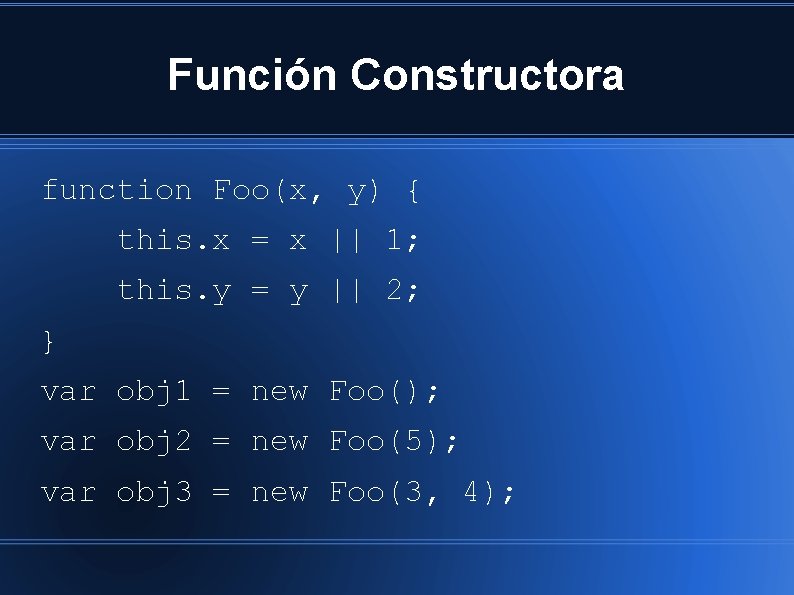 Función Constructora

function Foo(x, y) {
    this.x = x || 1;
    this.y = y || 2;
}
var obj1 = new Foo();
var obj2 = new Foo(5);
var obj3 = new Foo(3, 4);